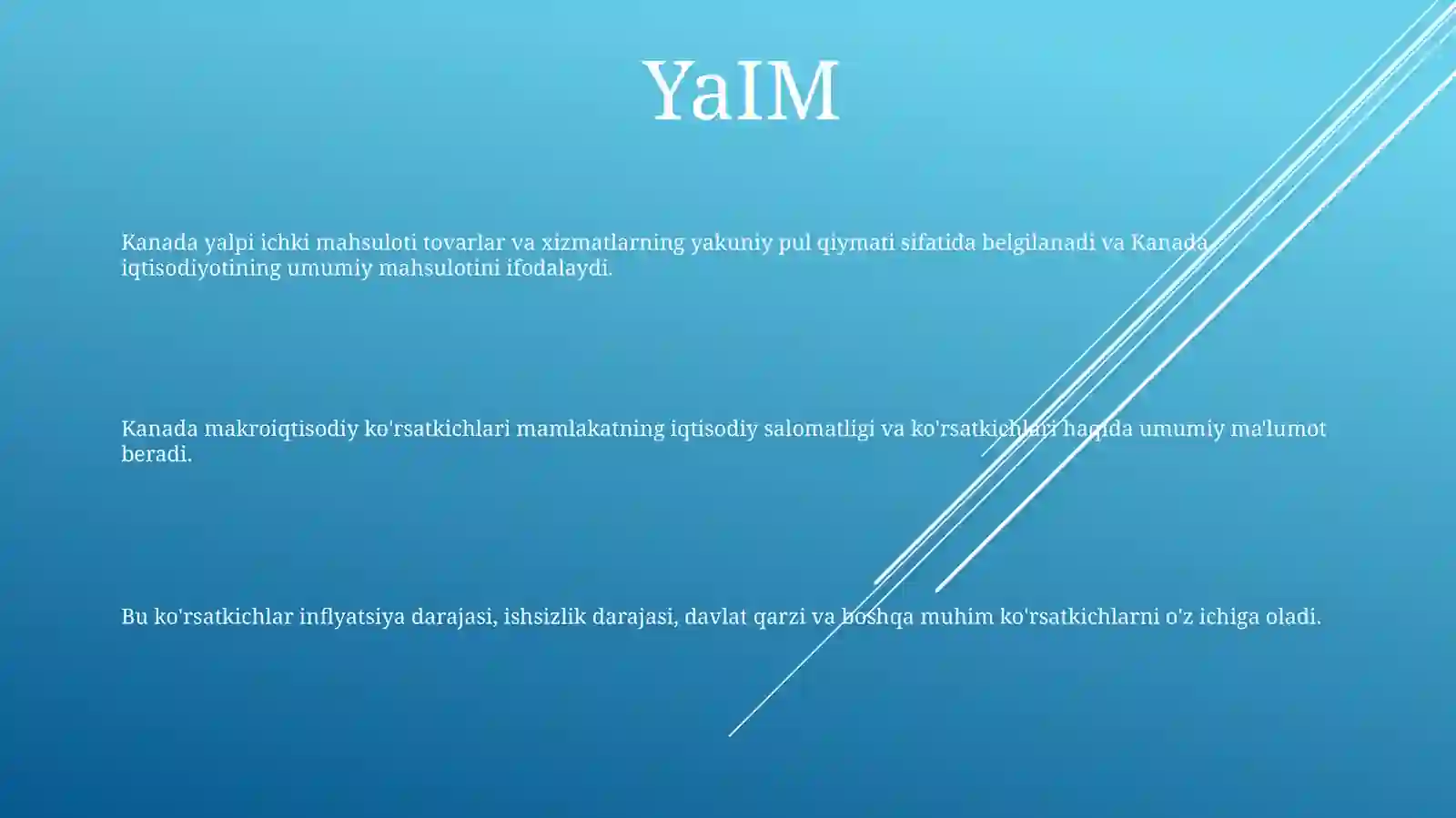 YaIM

Kanada yalpi ichki mahsuloti tovarlar va xizmatlarning yakuniy pul qiymati sifatida belgilanadi va Kanada iqtisodiyotining umumiy mahsulotini ifodalaydi.

Kanada makroiqtisodiy ko'rsatkichlari mamlakatning iqtisodiy salomatligi va ko'rsatkichlari haqida umumiy ma'lumot beradi.

Bu ko'rsatkichlar inflyatsiya darajasi, ishsizlik darajasi, davlat qarzi va boshqa muhim ko'rsatkichlarni o'z ichiga oladi.